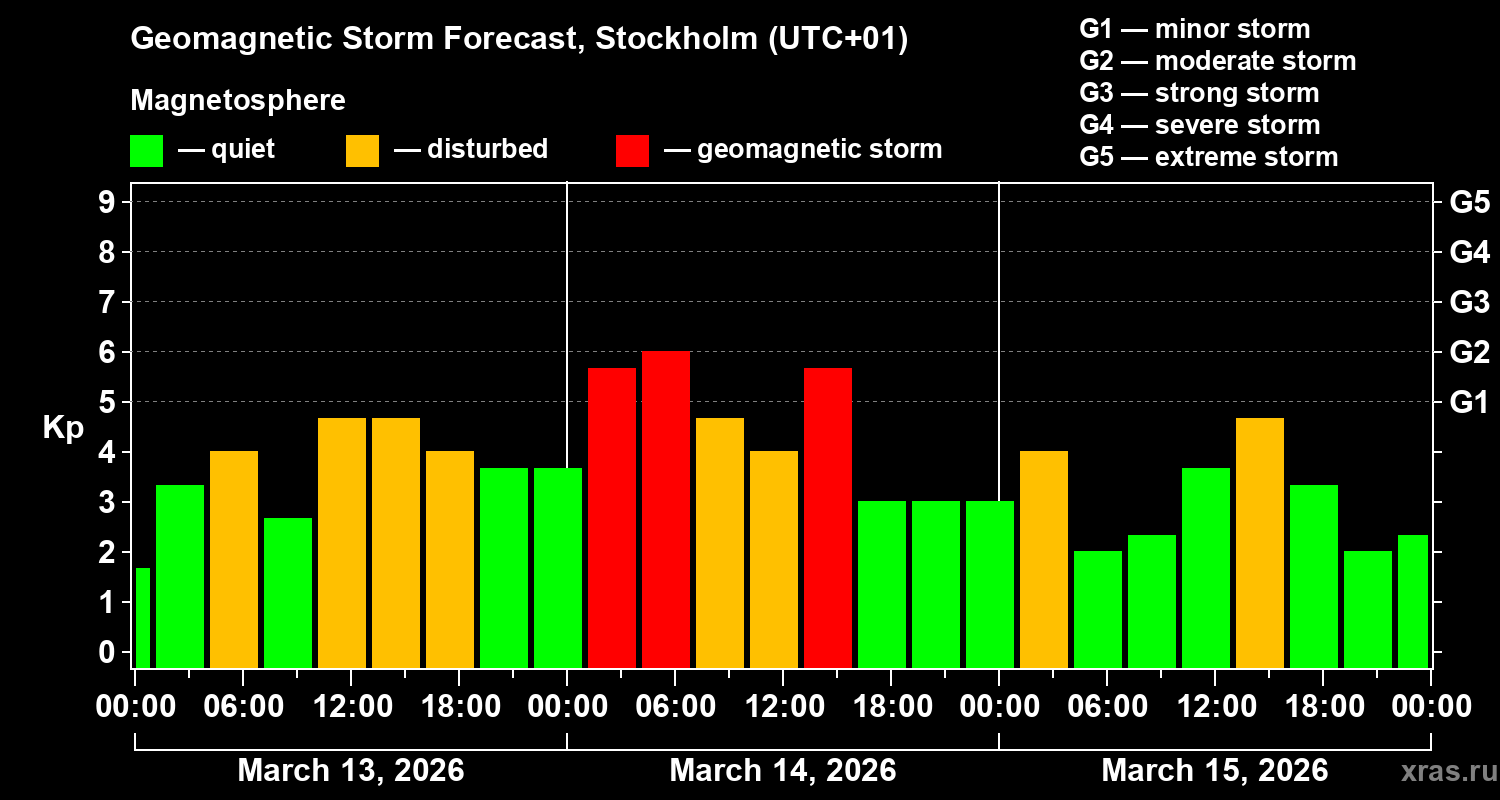 Geomagnetic Storm Forecast, Stockholm (UTC+01)

Magnetosphere

— quiet — disturbed — geomagnetic storm

G1 — minor storm
G2 — moderate storm
G3 — strong storm
G4 — severe storm
G5 — extreme storm

Kp

9
8
7
6
5
4
3
2
1
0

G5
G4
G3
G2
G1

00:00 06:00 12:00 18:00 00:00 06:00 12:00 18:00 00:00 06:00 12:00 18:00 00:00

March 13, 2026 March 14, 2026 March 15, 2026

xras.ru